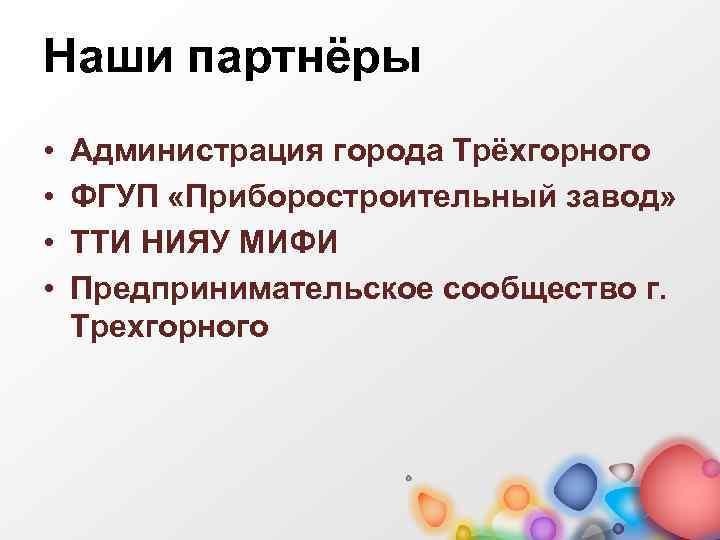 Наши партнёры

• Администрация города Трёхгорного
• ФГУП «Приборостроительный завод»
• ТТИ НИЯУ МИФИ
• Предпринимательское сообщество г. Трехгорного